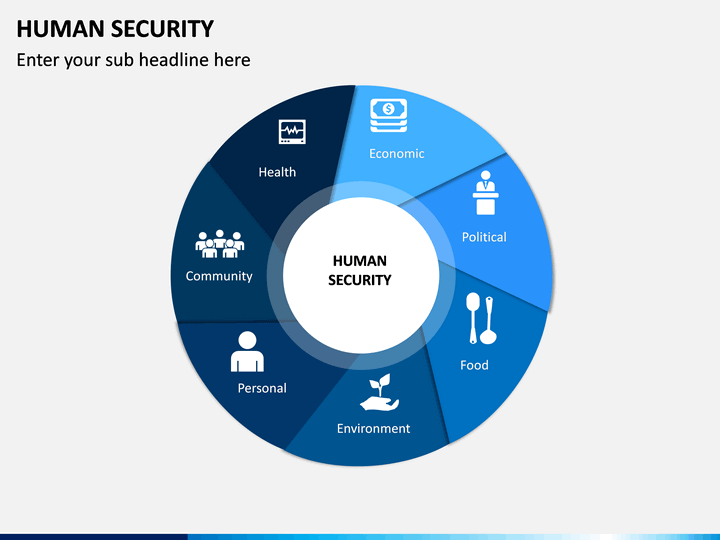 HUMAN SECURITY

Enter your sub headline here

HUMAN SECURITY

Economic

Political

Food

Environment

Personal

Community

Health